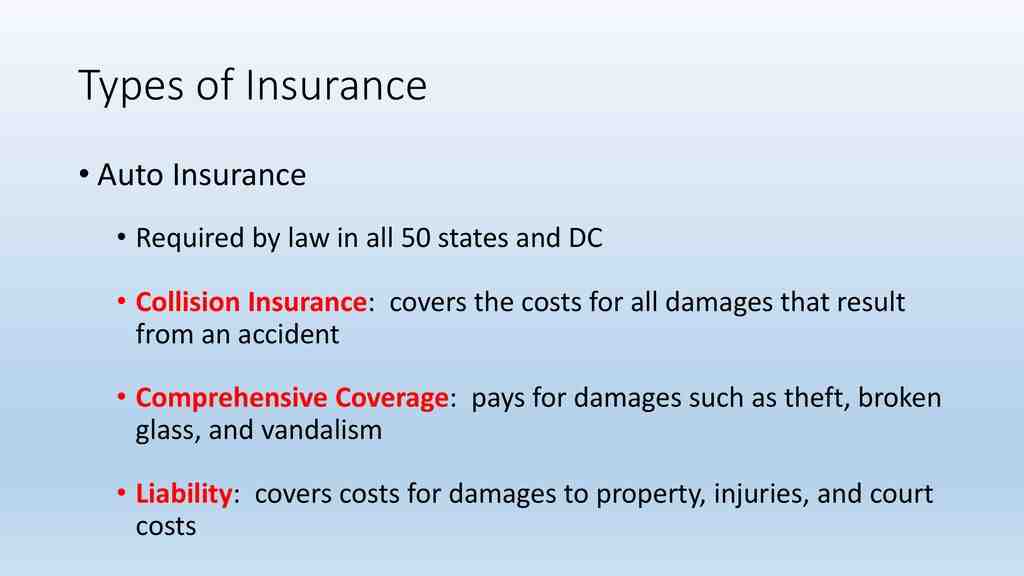 Types of Insurance

• Auto Insurance

• Required by law in all 50 states and DC

• Collision Insurance: covers the costs for all damages that result from an accident

• Comprehensive Coverage: pays for damages such as theft, broken glass, and vandalism

• Liability: covers costs for damages to property, injuries, and court costs